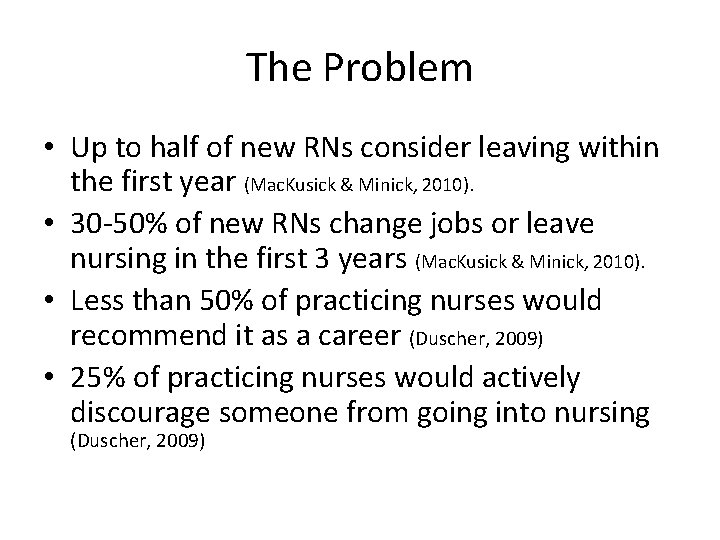 The Problem

• Up to half of new RNs consider leaving within the first year (MacKusick & Minick, 2010).
• 30-50% of new RNs change jobs or leave nursing in the first 3 years (MacKusick & Minick, 2010).
• Less than 50% of practicing nurses would recommend it as a career (Duscher, 2009)
• 25% of practicing nurses would actively discourage someone from going into nursing (Duscher, 2009)